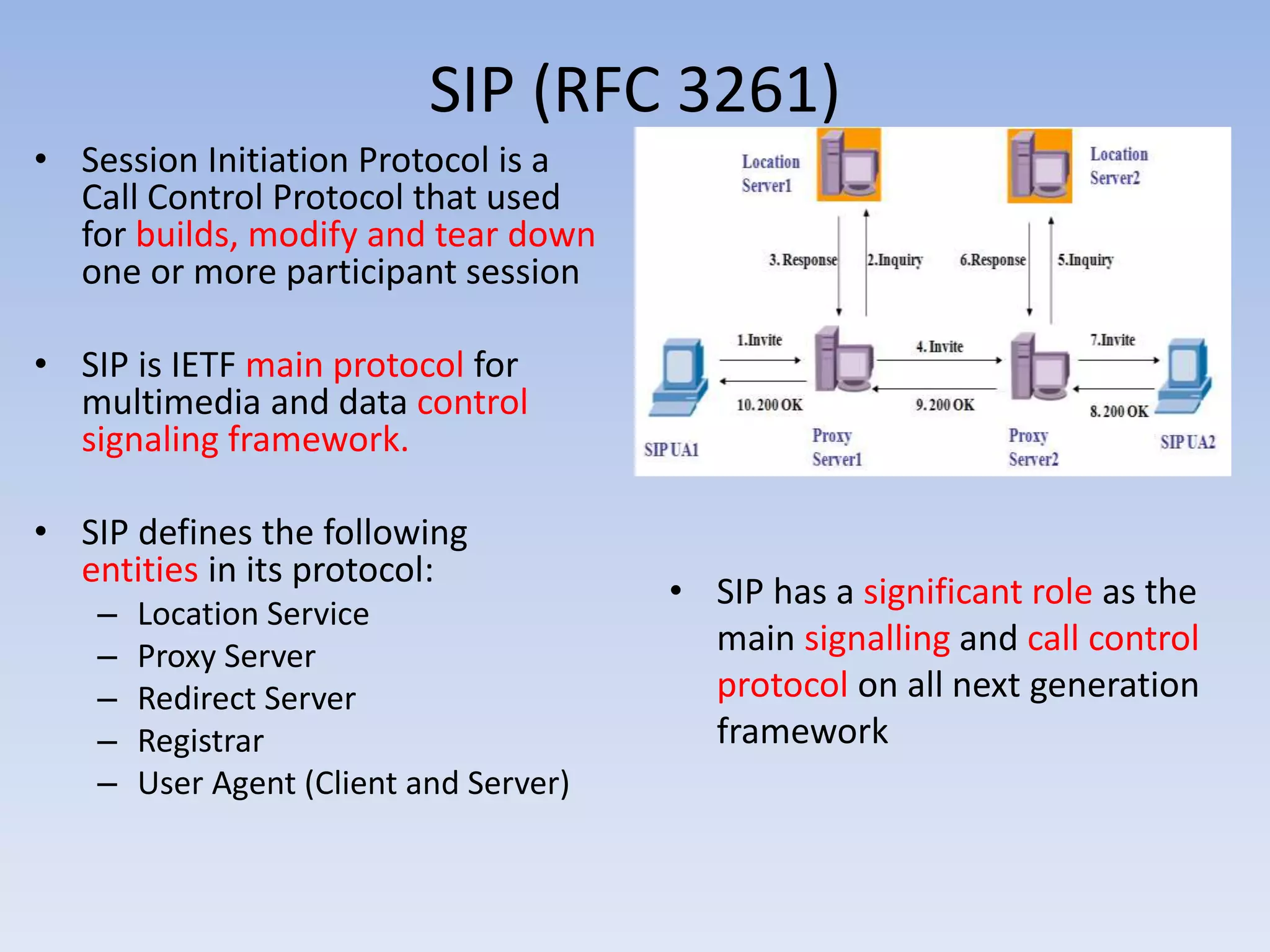 SIP (RFC 3261)

• Session Initiation Protocol is a Call Control Protocol that used for builds, modify and tear down one or more participant session

• SIP is IETF main protocol for multimedia and data control signaling framework.

• SIP defines the following entities in its protocol:
– Location Service
– Proxy Server
– Redirect Server
– Registrar
– User Agent (Client and Server)

Location Server1

Location Server2

3. Response

2.Inquiry

6.Response

5.Inquiry

1.Invite

4. Invite

7.Invite

10. 200 OK

9. 200 OK

8. 200 OK

SIP UA1

Proxy Server1

Proxy Server2

SIP UA2

• SIP has a significant role as the main signalling and call control protocol on all next generation framework